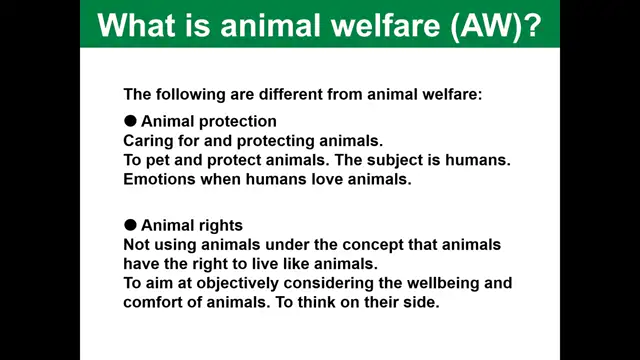 What is animal welfare (AW)?

The following are different from animal welfare:

● Animal protection
Caring for and protecting animals.
To pet and protect animals. The subject is humans.
Emotions when humans love animals.

● Animal rights
Not using animals under the concept that animals have the right to live like animals.
To aim at objectively considering the wellbeing and comfort of animals. To think on their side.